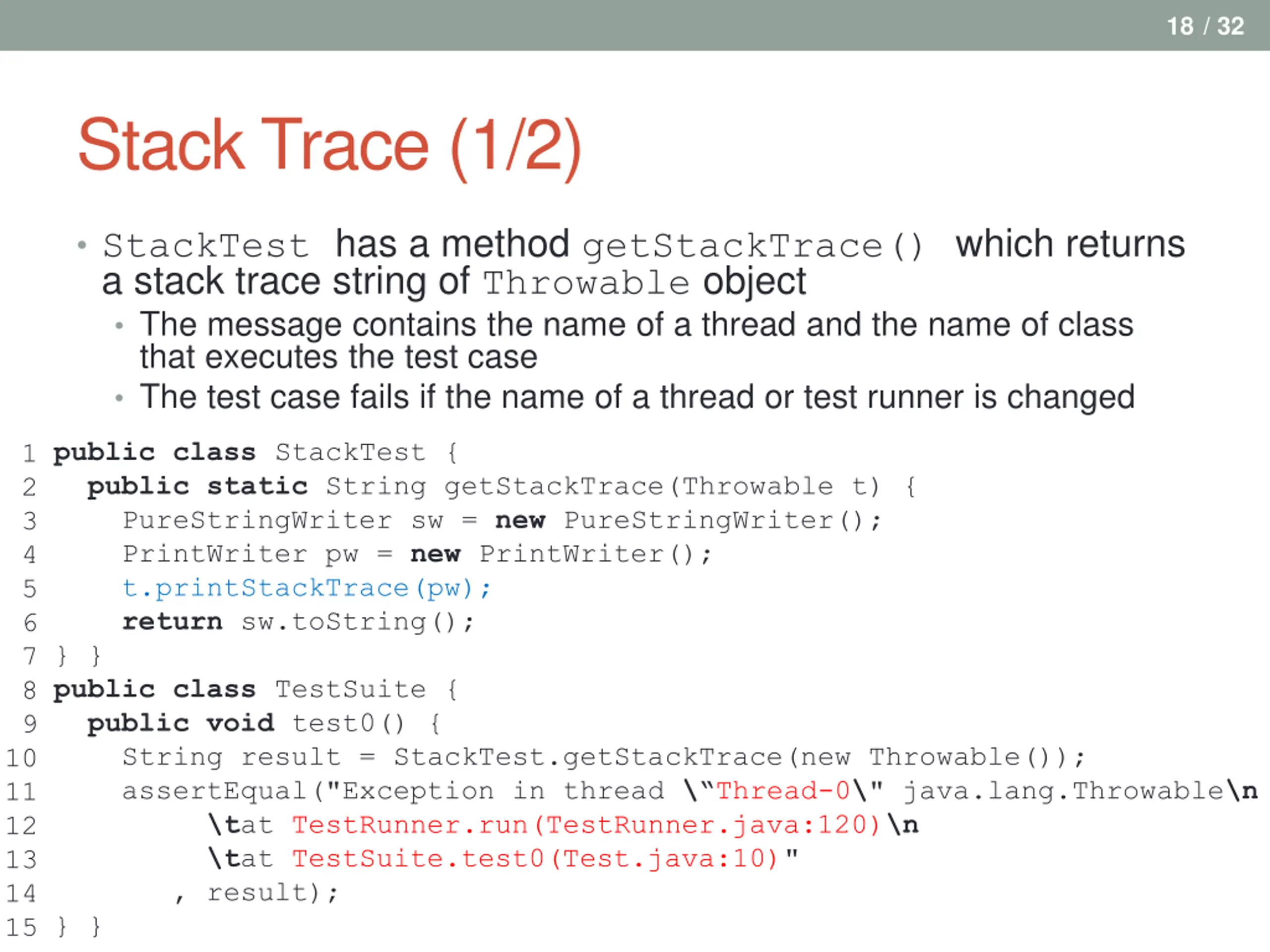 18 / 32

Stack Trace (1/2)

• StackTest has a method getStackTrace() which returns a stack trace string of Throwable object
  • The message contains the name of a thread and the name of class that executes the test case
  • The test case fails if the name of a thread or test runner is changed

1 public class StackTest {
2   public static String getStackTrace(Throwable t) {
3     PureStringWriter sw = new PureStringWriter();
4     PrintWriter pw = new PrintWriter();
5     t.printStackTrace(pw);
6     return sw.toString();
7 } }
8 public class TestSuite {
9   public void test0() {
10    String result = StackTest.getStackTrace(new Throwable());
11    assertEqual("Exception in thread \"Thread-0\" java.lang.Throwable\n
12         \tat TestRunner.run(TestRunner.java:120)\n
13         \tat TestSuite.test0(Test.java:10)"
14       , result);
15 } }